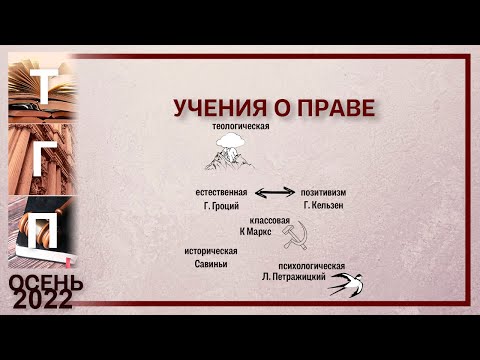 Т
Г
П
ОСЕНЬ
2022

УЧЕНИЯ О ПРАВЕ

теологическая

естественная
Г. Гроций

позитивизм
Г. Кельзен

классовая
К Маркс

историческая
Савиньи

психологическая
Л. Петражицкий